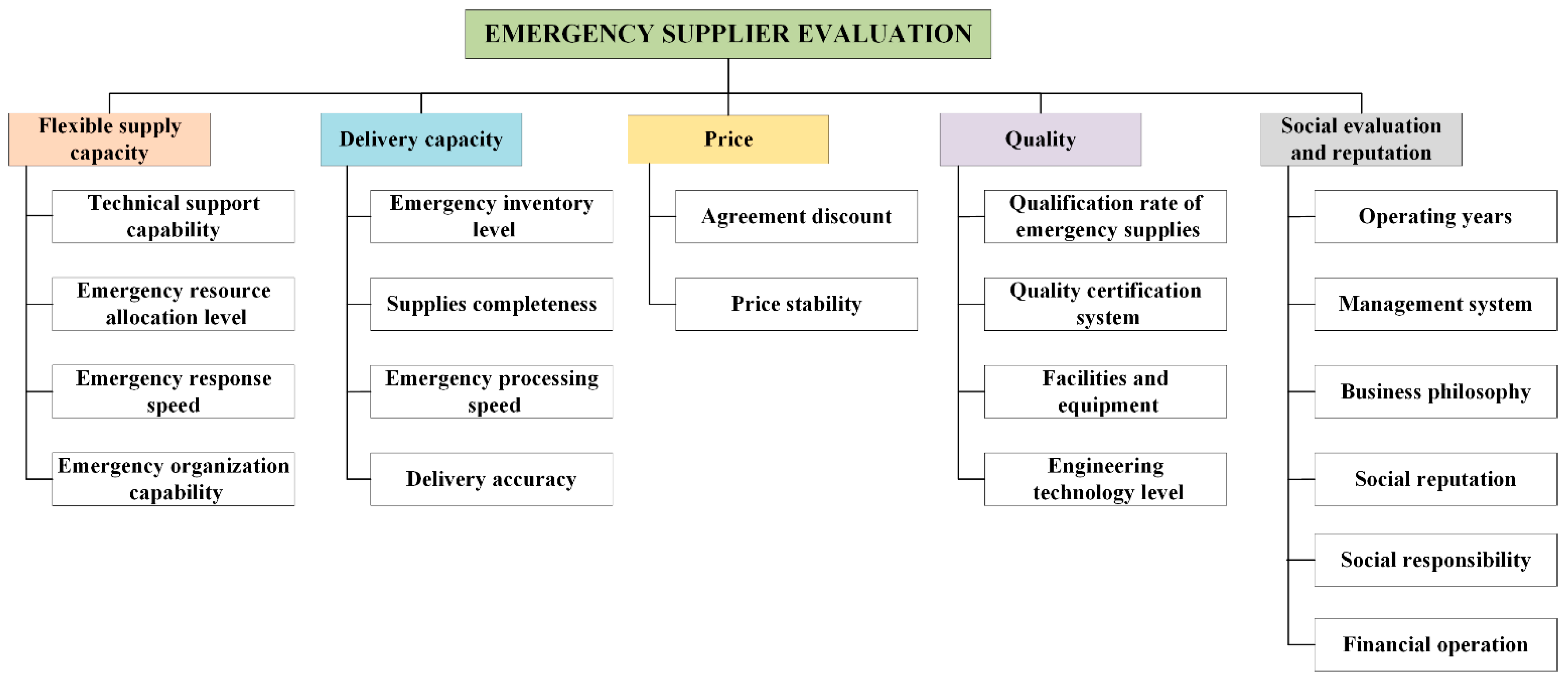 EMERGENCY SUPPLIER EVALUATION

Flexible supply capacity

Technical support capability

Emergency resource allocation level

Emergency response speed

Emergency organization capability

Delivery capacity

Emergency inventory level

Supplies completeness

Emergency processing speed

Delivery accuracy

Price

Agreement discount

Price stability

Quality

Qualification rate of emergency supplies

Quality certification system

Facilities and equipment

Engineering technology level

Social evaluation and reputation

Operating years

Management system

Business philosophy

Social reputation

Social responsibility

Financial operation